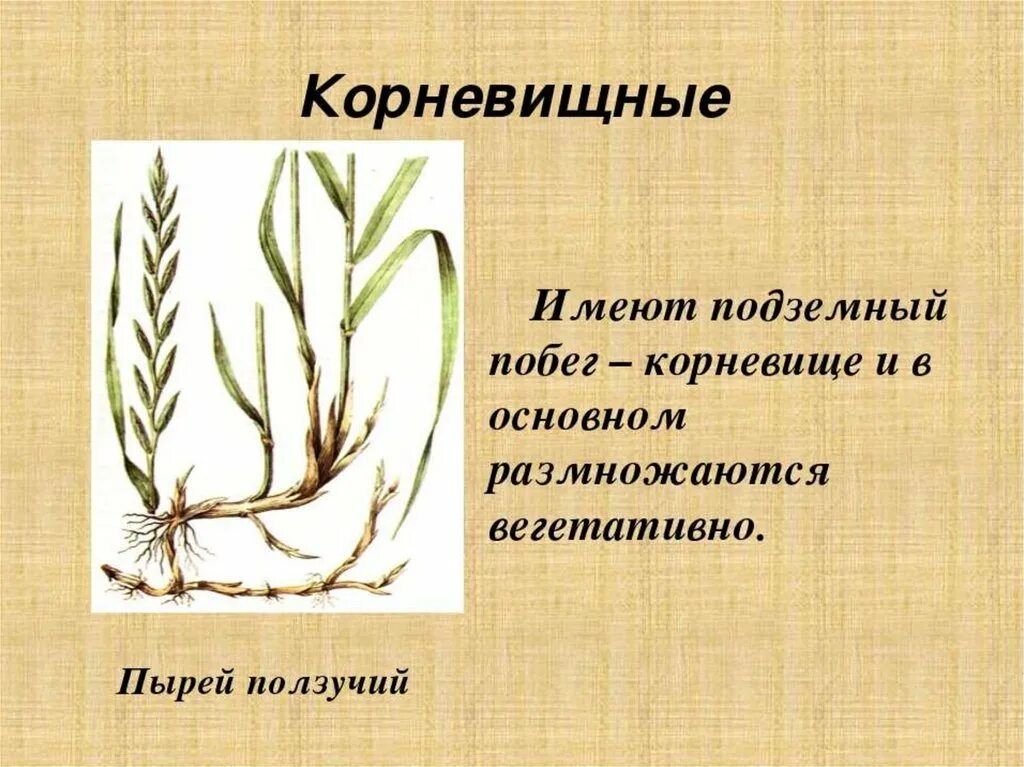 Корневищные

Имеют подземный побег – корневище и в основном размножаются вегетативно.

Пырей ползучий